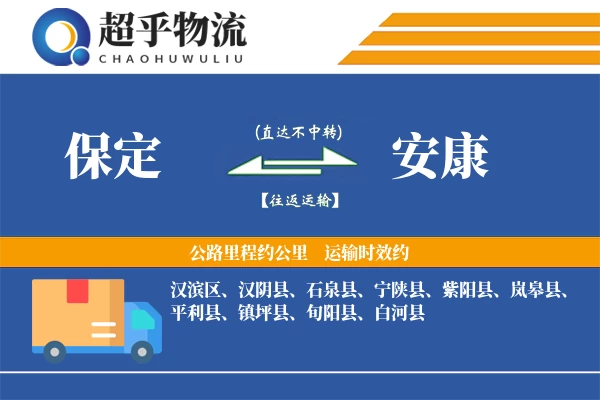 超乎物流
CHAOHUWULIU

保定
(直达不中转)
【往返运输】
安康

公路里程约公里　运输时效约

汉滨区、汉阴县、石泉县、宁陕县、紫阳县、岚皋县、平利县、镇坪县、旬阳县、白河县